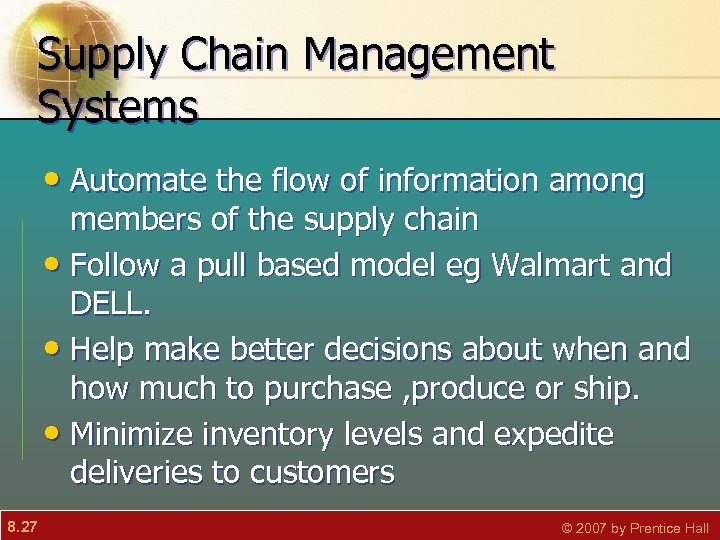 Supply Chain Management Systems

• Automate the flow of information among members of the supply chain
• Follow a pull based model eg Walmart and DELL.
• Help make better decisions about when and how much to purchase ,produce or ship.
• Minimize inventory levels and expedite deliveries to customers

8.27

© 2007 by Prentice Hall